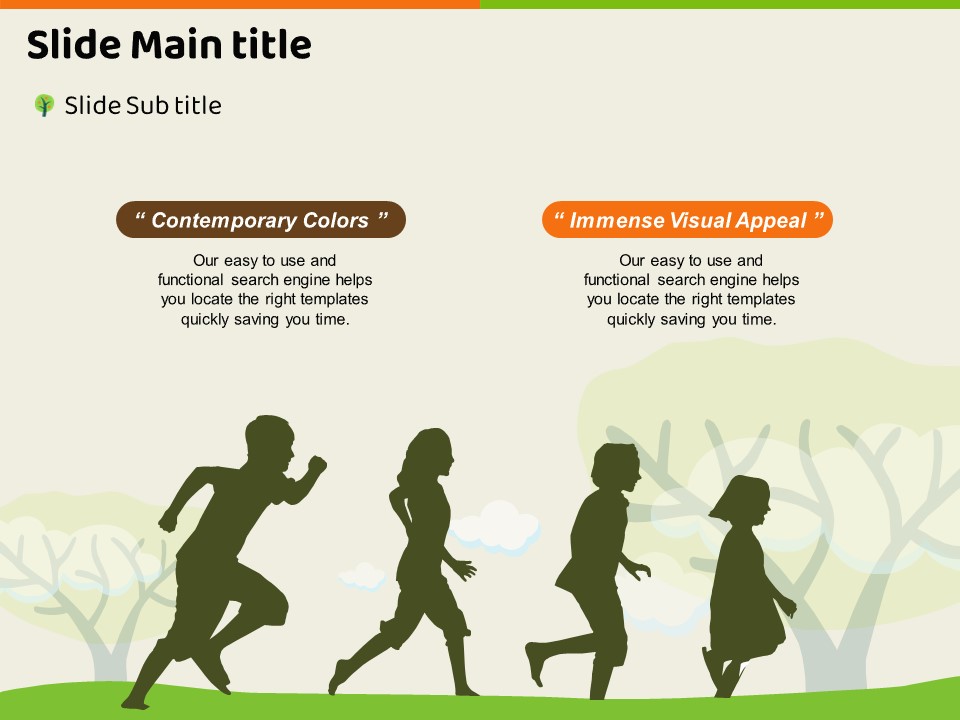 Slide Main title

Slide Sub title

“ Contemporary Colors ”

Our easy to use and functional search engine helps you locate the right templates quickly saving you time.

“ Immense Visual Appeal ”

Our easy to use and functional search engine helps you locate the right templates quickly saving you time.